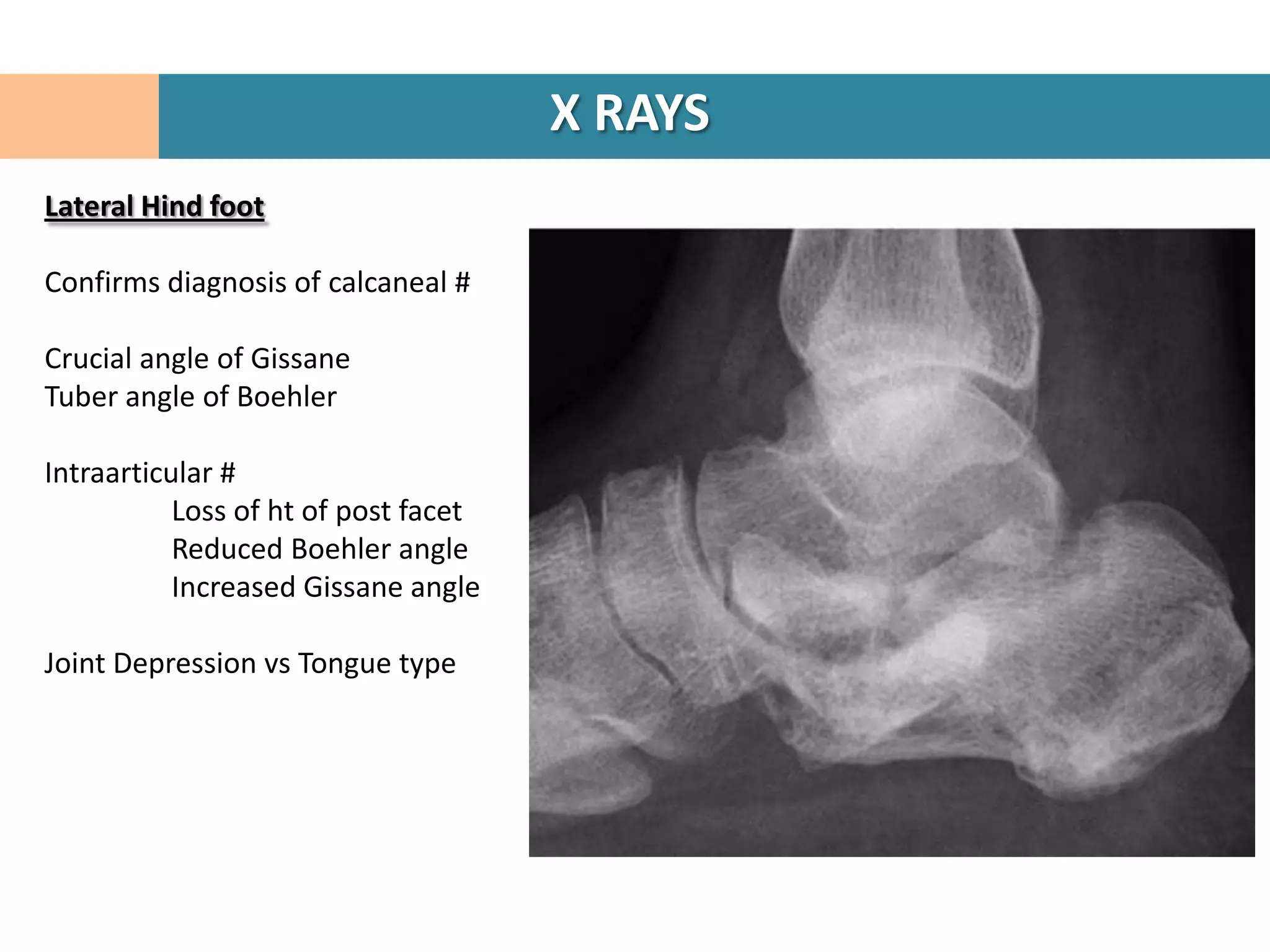 X RAYS

Lateral Hind foot

Confirms diagnosis of calcaneal #

Crucial angle of Gissane
Tuber angle of Boehler

Intraarticular #
Loss of ht of post facet
Reduced Boehler angle
Increased Gissane angle

Joint Depression vs Tongue type